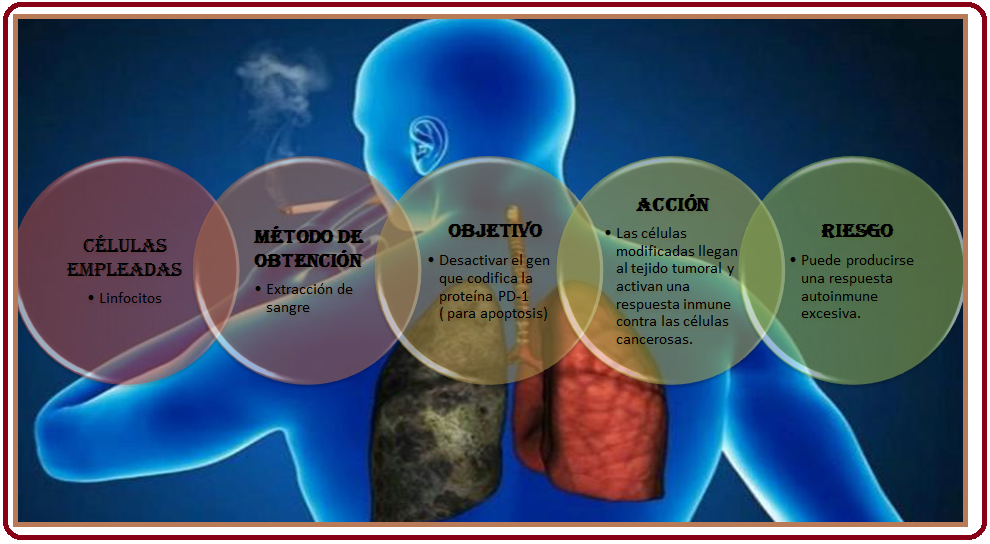 CÉLULAS EMPLEADAS

• Linfocitos

MÉTODO DE OBTENCIÓN

• Extracción de sangre

OBJETIVO

• Desactivar el gen que codifica la proteína PD-1 ( para apoptosis)

ACCIÓN

• Las células modificadas llegan al tejido tumoral y activan una respuesta inmune contra las células cancerosas.

RIESGO

• Puede producirse una respuesta autoinmune excesiva.